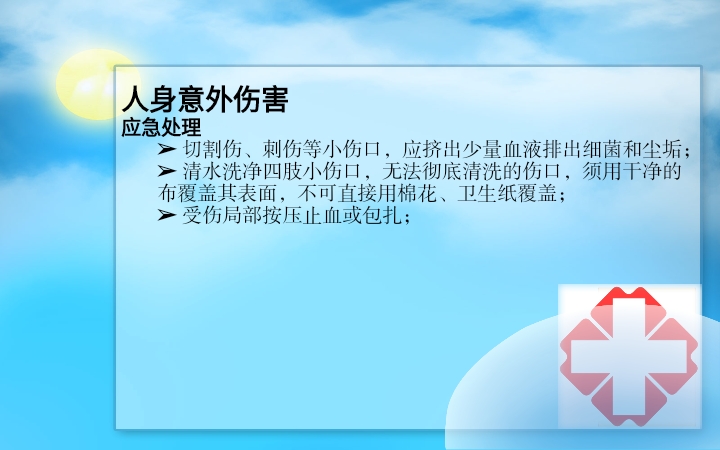 人身意外伤害
应急处理

➢ 切割伤、刺伤等小伤口，应挤出少量血液排出细菌和尘垢；
➢ 清水洗净四肢小伤口，无法彻底清洗的伤口，须用干净的布覆盖其表面，不可直接用棉花、卫生纸覆盖；
➢ 受伤局部按压止血或包扎；